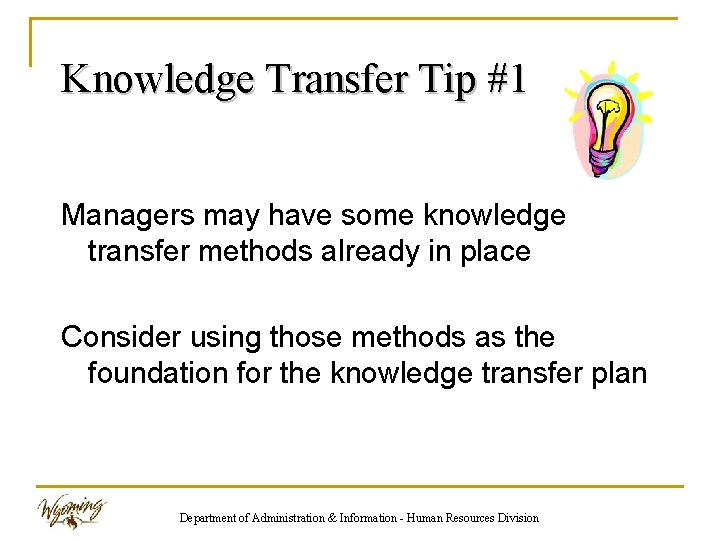 Knowledge Transfer Tip #1

Managers may have some knowledge transfer methods already in place

Consider using those methods as the foundation for the knowledge transfer plan

Wyoming

Department of Administration & Information - Human Resources Division